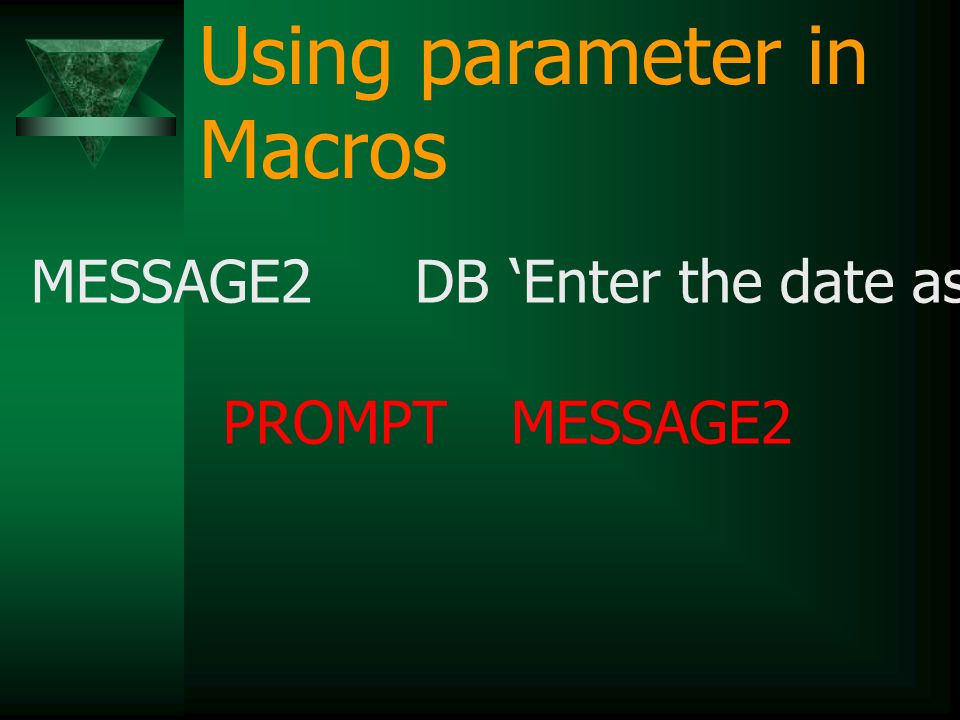 Using parameter in Macros

MESSAGE2 DB ‘Enter the date as

PROMPT MESSAGE2